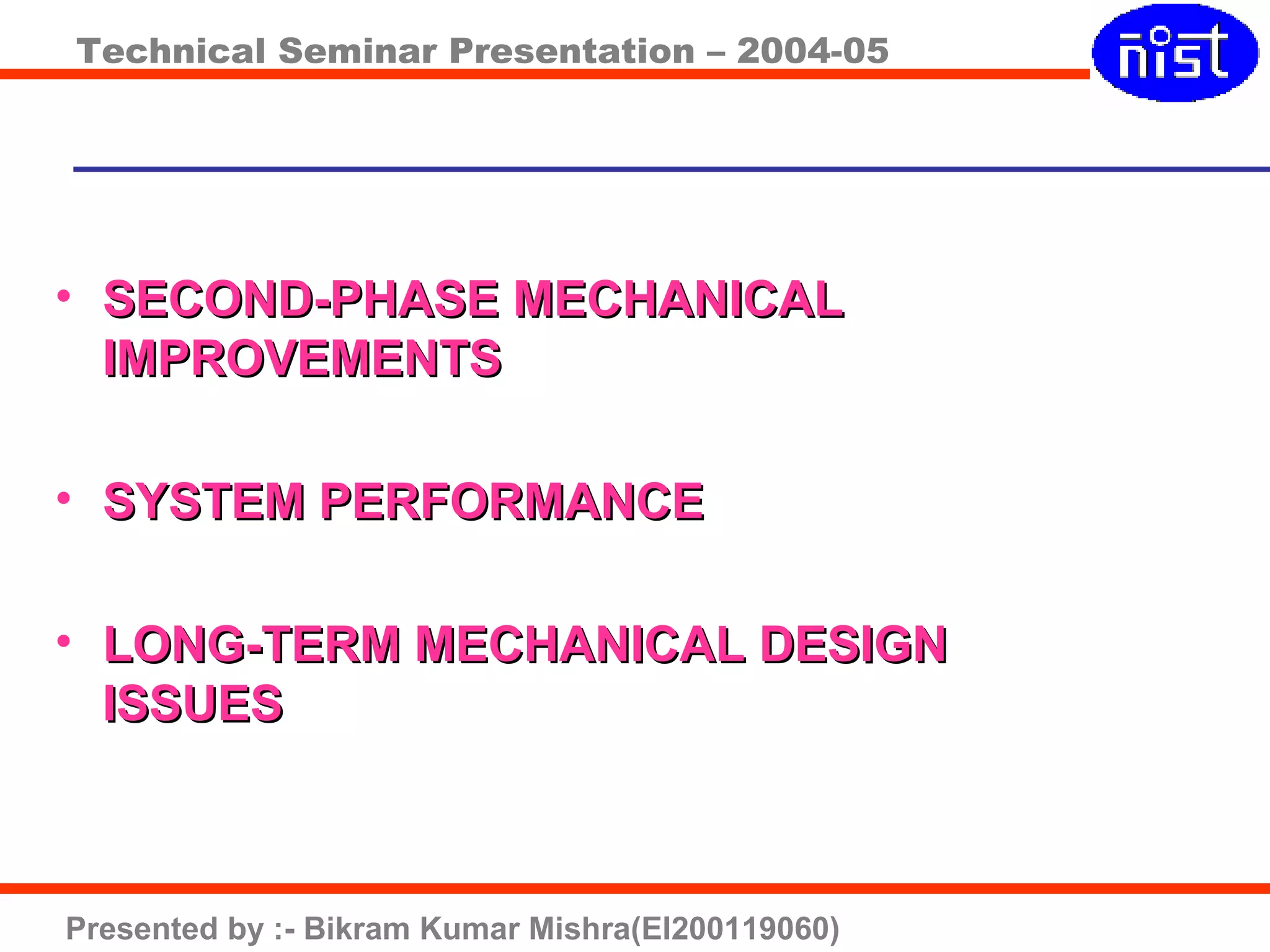 Technical Seminar Presentation – 2004-05

nist

• SECOND-PHASE MECHANICAL IMPROVEMENTS

• SYSTEM PERFORMANCE

• LONG-TERM MECHANICAL DESIGN ISSUES

Presented by :- Bikram Kumar Mishra(EI200119060)